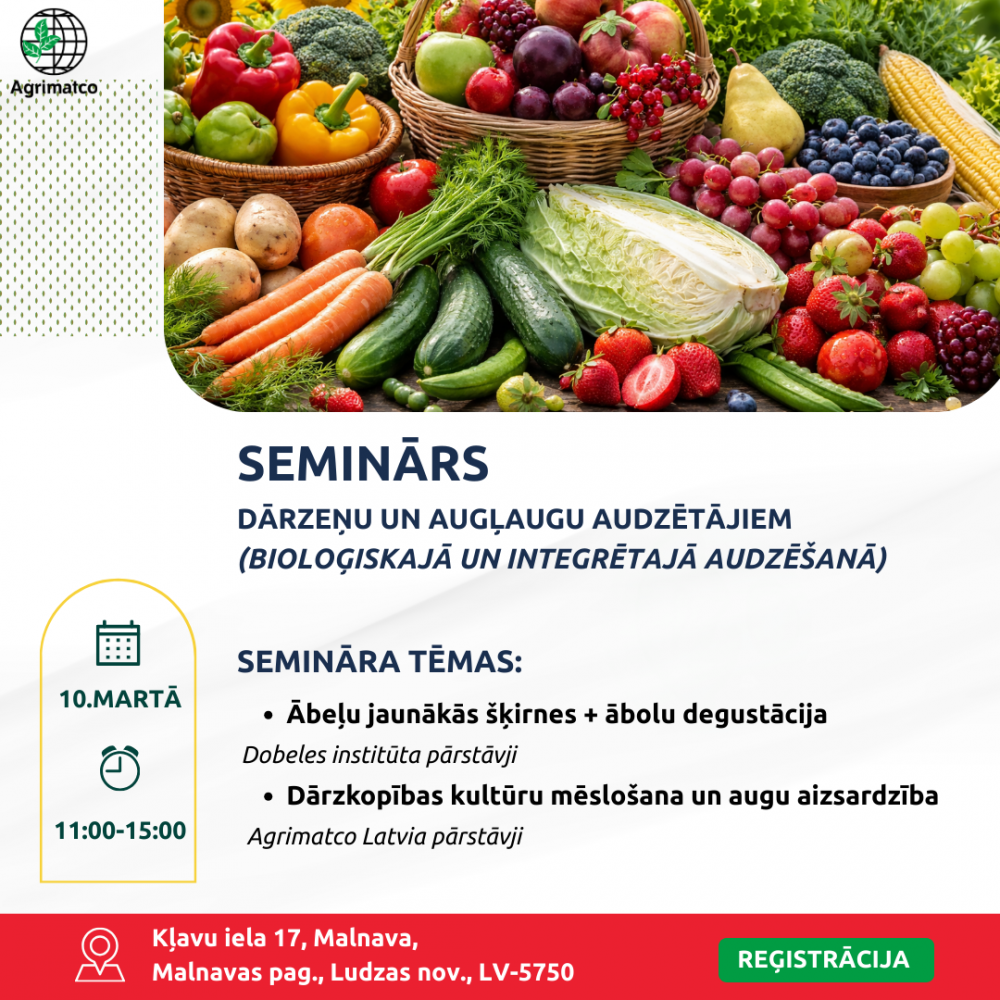 Agrimatco

SEMINĀRS

DĀRZEŅU UN AUGĻAUGU AUDZĒTĀJIEM
(BIOLOĢISKAJĀ UN INTEGRĒTAJĀ AUDZĒŠANĀ)

10.MARTĀ

11:00-15:00

SEMINĀRA TĒMAS:

• Ābeļu jaunākās šķirnes + ābolu degustācija
Dobeles institūta pārstāvji

• Dārzkopības kultūru mēslošana un augu aizsardzība
Agrimatco Latvia pārstāvji

Kļavu iela 17, Malnava,
Malnavas pag., Ludzas nov., LV-5750

REĢISTRĀCIJA